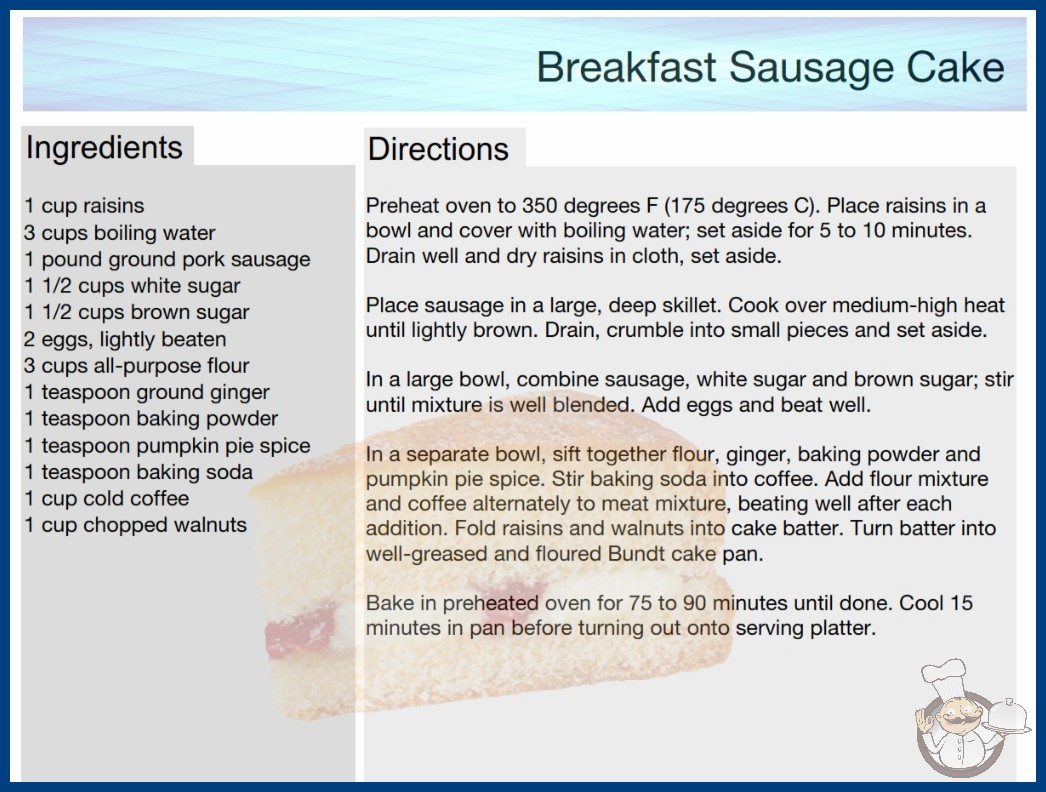 Breakfast Sausage Cake

Ingredients

1 cup raisins
3 cups boiling water
1 pound ground pork sausage
1 1/2 cups white sugar
1 1/2 cups brown sugar
2 eggs, lightly beaten
3 cups all-purpose flour
1 teaspoon ground ginger
1 teaspoon baking powder
1 teaspoon pumpkin pie spice
1 teaspoon baking soda
1 cup cold coffee
1 cup chopped walnuts

Directions

Preheat oven to 350 degrees F (175 degrees C). Place raisins in a bowl and cover with boiling water; set aside for 5 to 10 minutes. Drain well and dry raisins in cloth, set aside.

Place sausage in a large, deep skillet. Cook over medium-high heat until lightly brown. Drain, crumble into small pieces and set aside.

In a large bowl, combine sausage, white sugar and brown sugar; stir until mixture is well blended. Add eggs and beat well.

In a separate bowl, sift together flour, ginger, baking powder and pumpkin pie spice. Stir baking soda into coffee. Add flour mixture and coffee alternately to meat mixture, beating well after each addition. Fold raisins and walnuts into cake batter. Turn batter into well-greased and floured Bundt cake pan.

Bake in preheated oven for 75 to 90 minutes until done. Cool 15 minutes in pan before turning out onto serving platter.